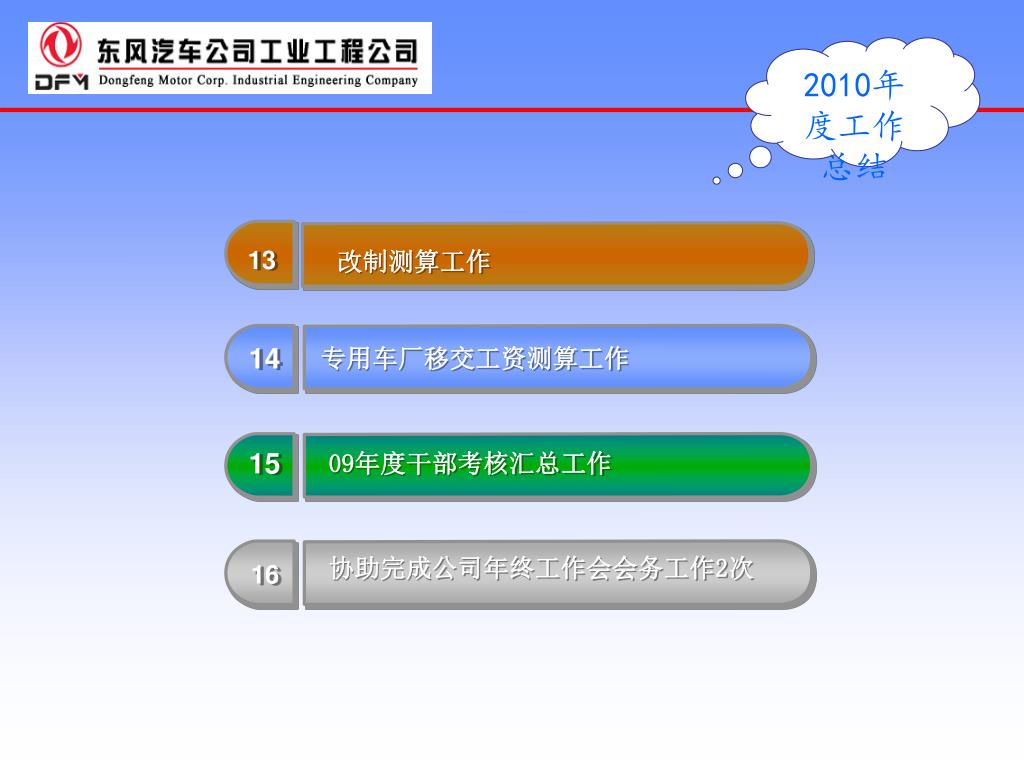 东风汽车公司工业工程公司
DFM Dongfeng Motor Corp. Industrial Engineering Company

2010年度工作总结

13 改制测算工作

14 专用车厂移交工资测算工作

15 09年度干部考核汇总工作

16 协助完成公司年终工作会会务工作2次